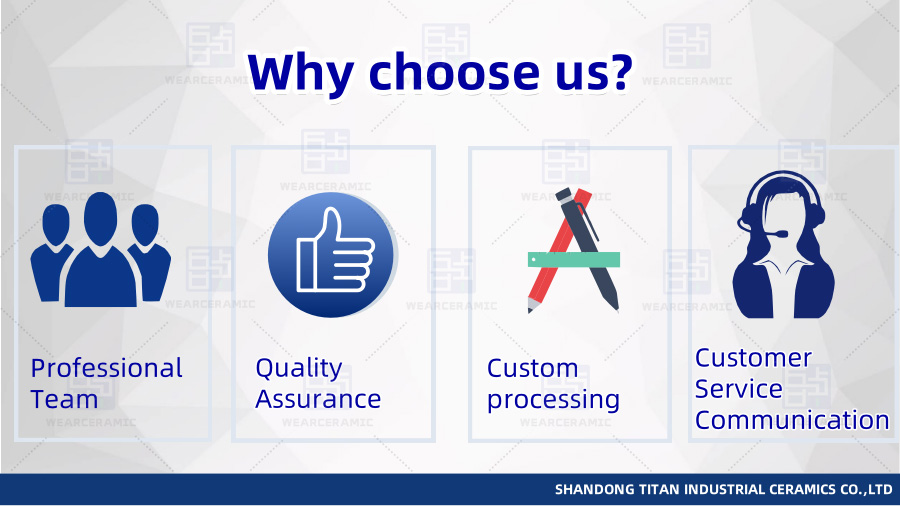 Why choose us?

WEARCERAMIC

Professional Team

Quality Assurance

Custom processing

Customer Service Communication

SHANDONG TITAN INDUSTRIAL CERAMICS CO.,LTD